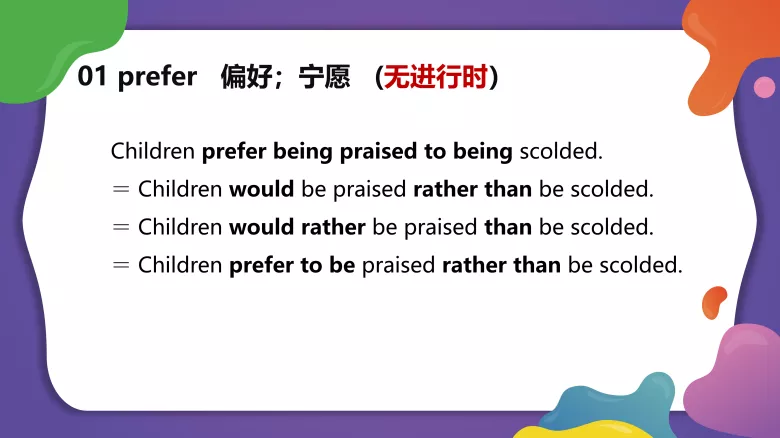 01 prefer 偏好；宁愿 (无进行时)

Children prefer being praised to being scolded.

＝ Children would be praised rather than be scolded.

＝ Children would rather be praised than be scolded.

＝ Children prefer to be praised rather than be scolded.